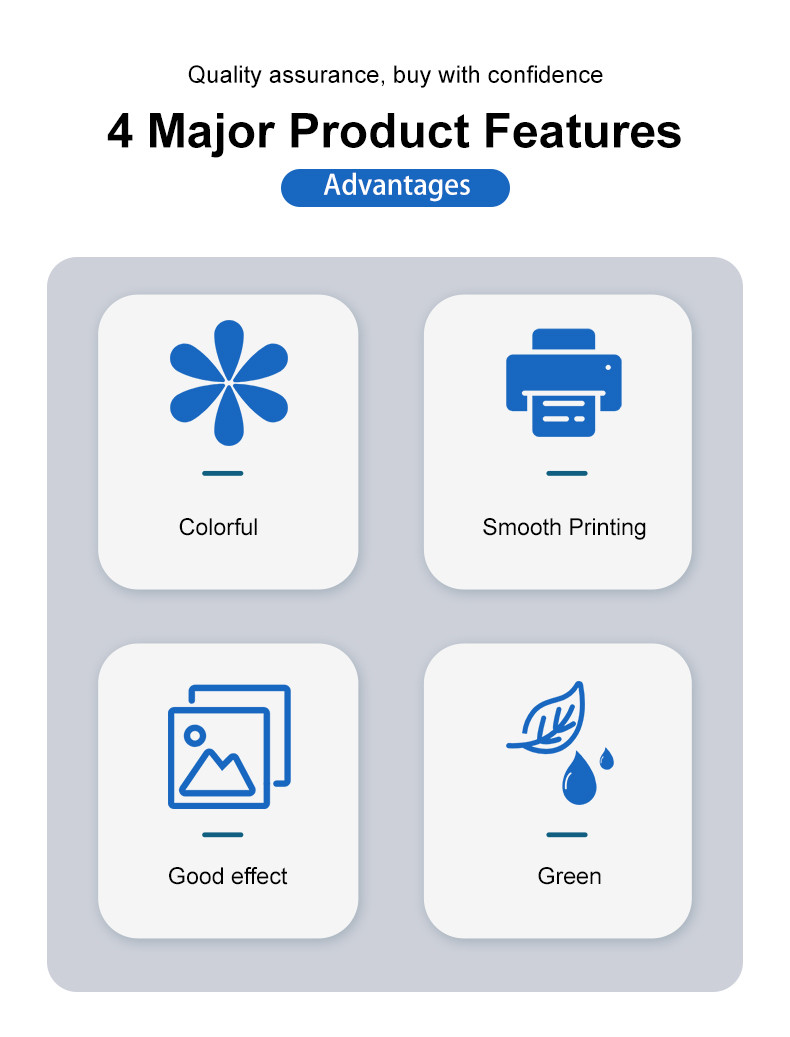 Quality assurance, buy with confidence

4 Major Product Features

Advantages

Colorful

Smooth Printing

Good effect

Green